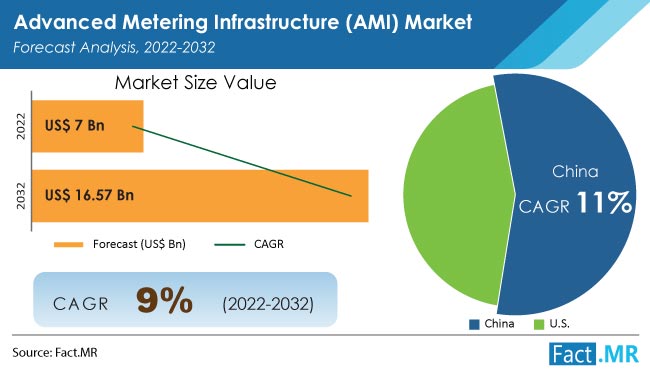 Advanced Metering Infrastructure (AMI) Market
Forecast Analysis, 2022-2032

Market Size Value

2022
US$ 7 Bn

2032
US$ 16.57 Bn

Forecast (US$ Bn)
CAGR

CAGR 9% (2022-2032)

China
CAGR 11%

China U.S.

Source: Fact.MR

Fact.MR